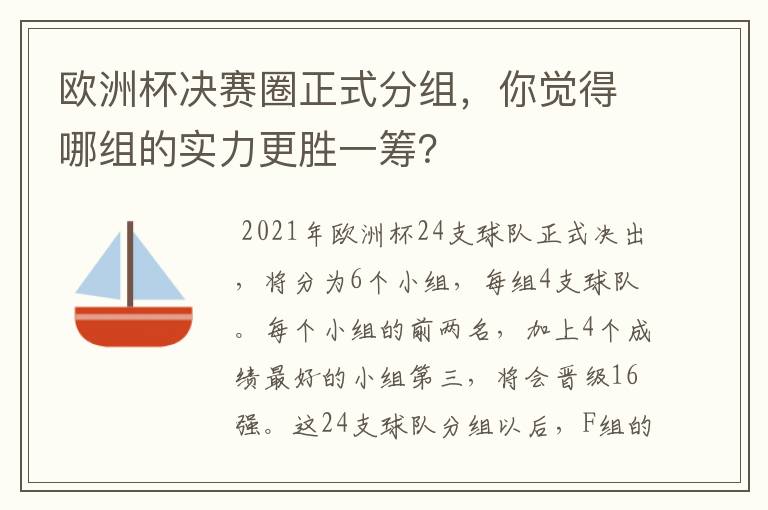 欧洲杯决赛圈正式分组，你觉得哪组的实力更胜一筹?

2021年欧洲杯24支球队正式决出，将分为6个小组，每组4支球队。每个小组的前两名，加上4个成绩最好的小组第三，将会晋级16强。这24支球队分组以后，F组的